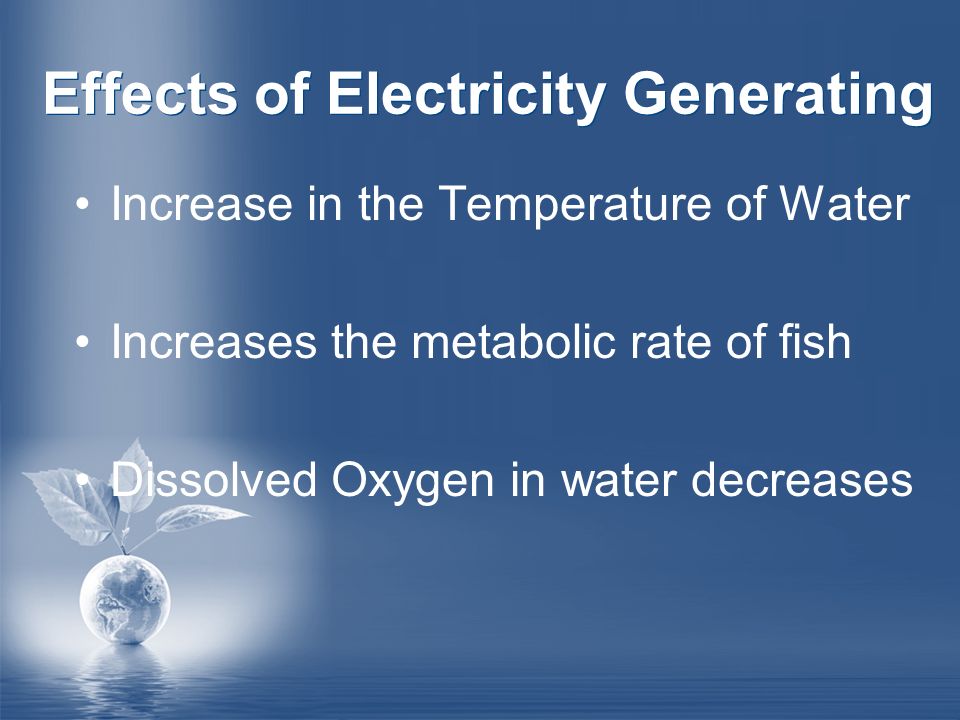 Effects of Electricity Generating

• Increase in the Temperature of Water

• Increases the metabolic rate of fish

• Dissolved Oxygen in water decreases